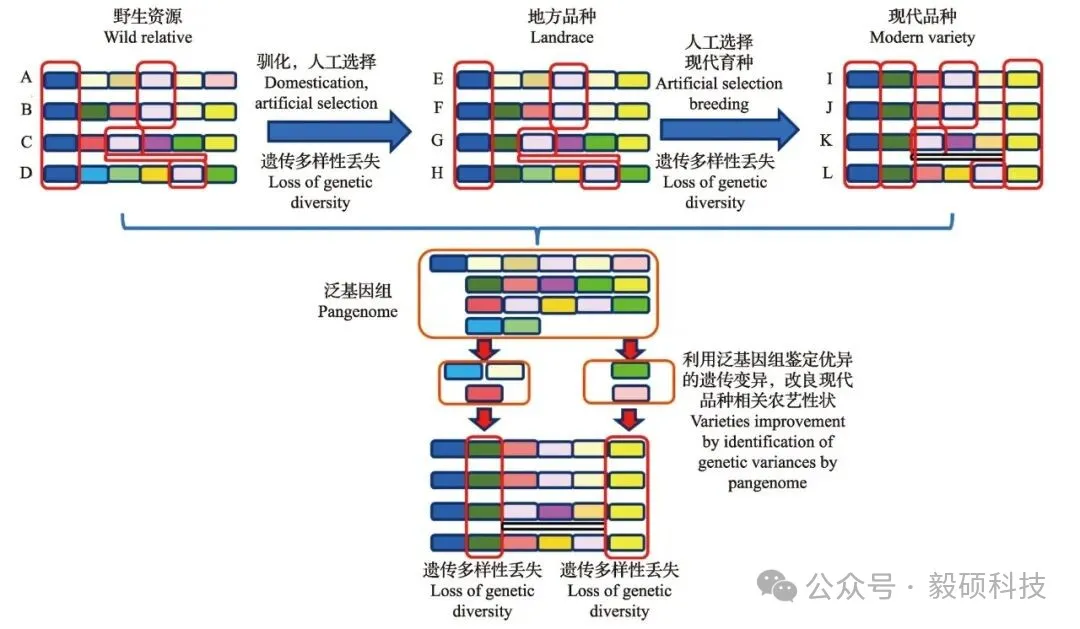 野生资源
Wild relative

A
B
C
D

驯化，人工选择
Domestication, artificial selection

遗传多样性丢失
Loss of genetic diversity

地方品种
Landrace

E
F
G
H

人工选择
现代育种
Artificial selection breeding

遗传多样性丢失
Loss of genetic diversity

现代品种
Modern variety

I
J
K
L

泛基因组
Pangenome

利用泛基因组鉴定优异的遗传变异，改良现代品种相关农艺性状
Varieties improvement by identification of genetic variances by pangenome

遗传多样性丢失
Loss of genetic diversity

遗传多样性丢失
Loss of genetic diversity

公众号 · 毅硕科技